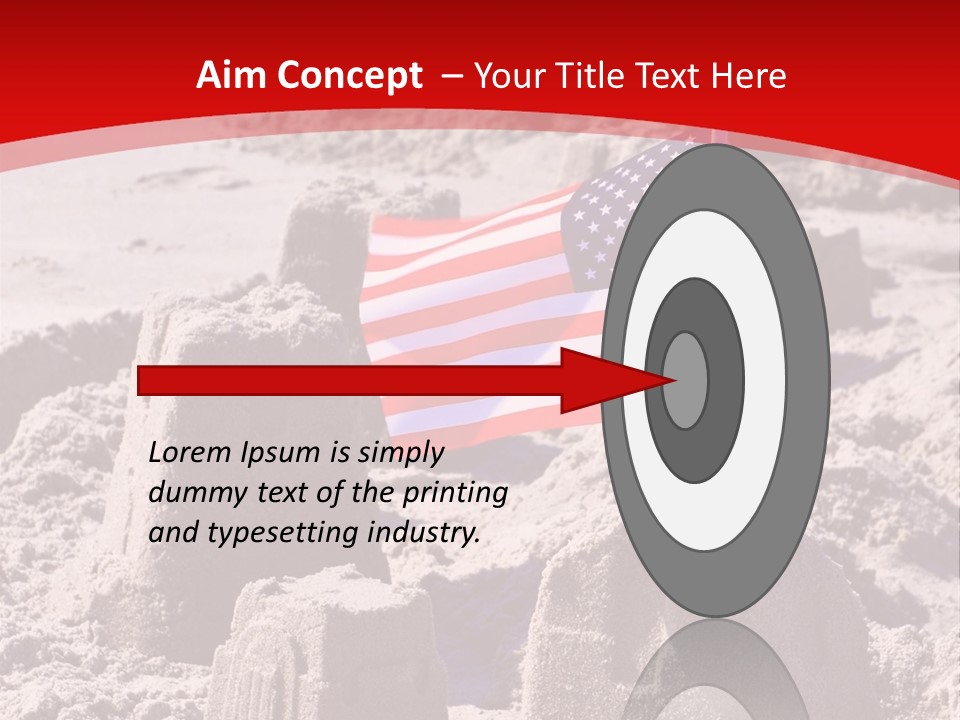 Aim Concept – Your Title Text Here

Lorem Ipsum is simply dummy text of the printing and typesetting industry.